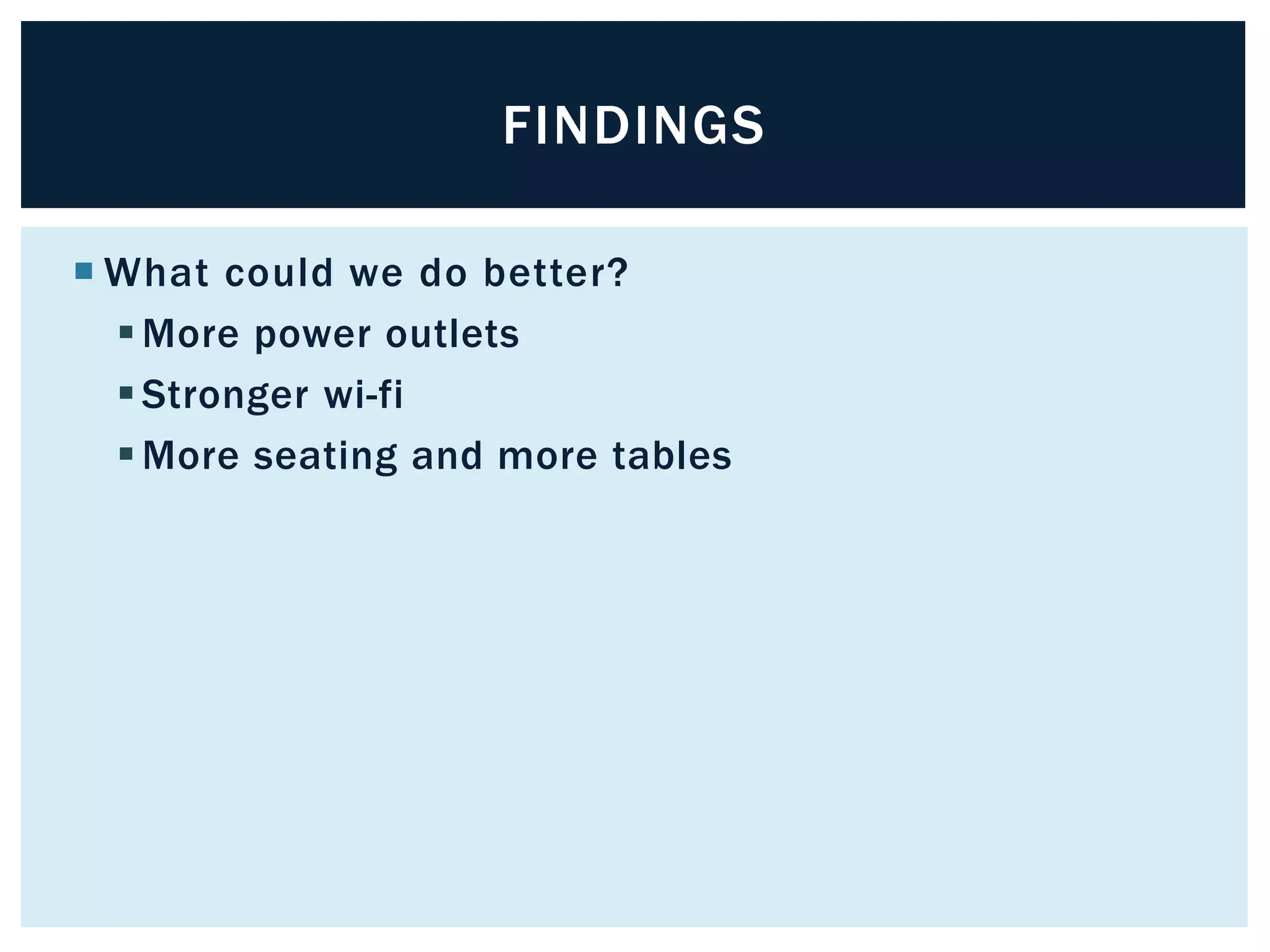 FINDINGS

What could we do better?

More power outlets

Stronger wi-fi

More seating and more tables